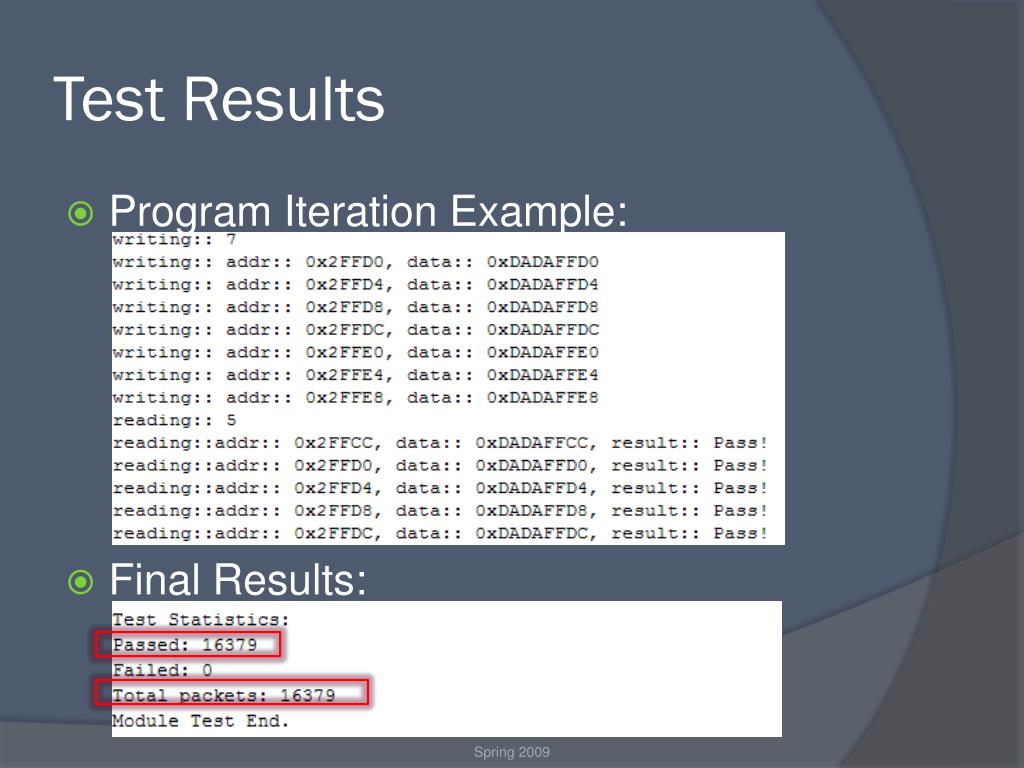 Test Results

Program Iteration Example:

writing:: 7
writing:: addr:: 0x2FFD0, data:: 0xDADAFFD0
writing:: addr:: 0x2FFD4, data:: 0xDADAFFD4
writing:: addr:: 0x2FFD8, data:: 0xDADAFFD8
writing:: addr:: 0x2FFDC, data:: 0xDADAFFDC
writing:: addr:: 0x2FFE0, data:: 0xDADAFFE0
writing:: addr:: 0x2FFE4, data:: 0xDADAFFE4
writing:: addr:: 0x2FFE8, data:: 0xDADAFFE8
reading:: 5
reading::addr:: 0x2FFCC, data:: 0xDADAFFCC, result:: Pass!
reading::addr:: 0x2FFD0, data:: 0xDADAFFD0, result:: Pass!
reading::addr:: 0x2FFD4, data:: 0xDADAFFD4, result:: Pass!
reading::addr:: 0x2FFD8, data:: 0xDADAFFD8, result:: Pass!
reading::addr:: 0x2FFDC, data:: 0xDADAFFDC, result:: Pass!

Final Results:

Test Statistics:
Passed: 16379
Failed: 0
Total packets: 16379
Module Test End.

Spring 2009